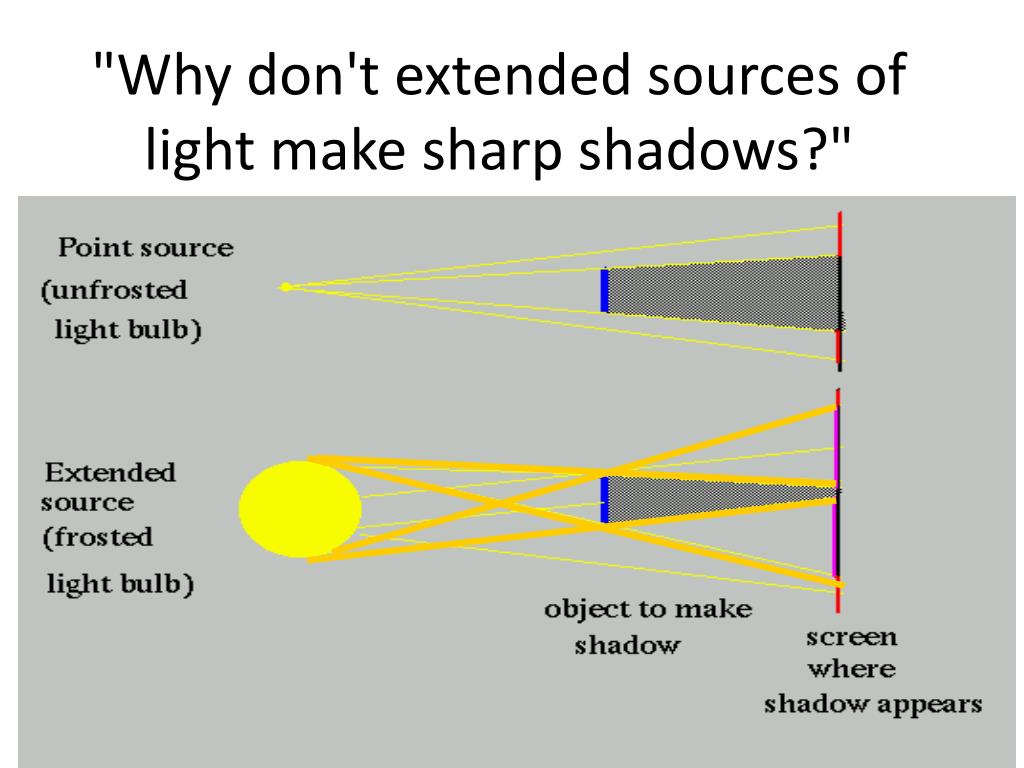 "Why don't extended sources of light make sharp shadows?"

Point source
(unfrosted
light bulb)

Extended
source
(frosted
light bulb)

object to make
shadow

screen
where
shadow appears